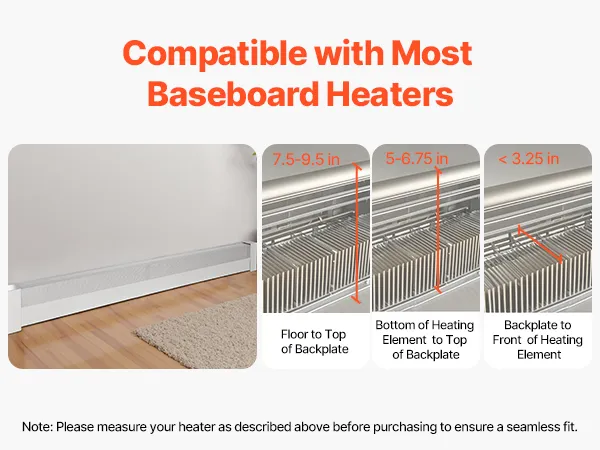 Compatible with Most Baseboard Heaters

7.5-9.5 in

Floor to Top of Backplate

5-6.75 in

Bottom of Heating Element to Top of Backplate

< 3.25 in

Backplate to Front of Heating Element

Note: Please measure your heater as described above before purchasing to ensure a seamless fit.